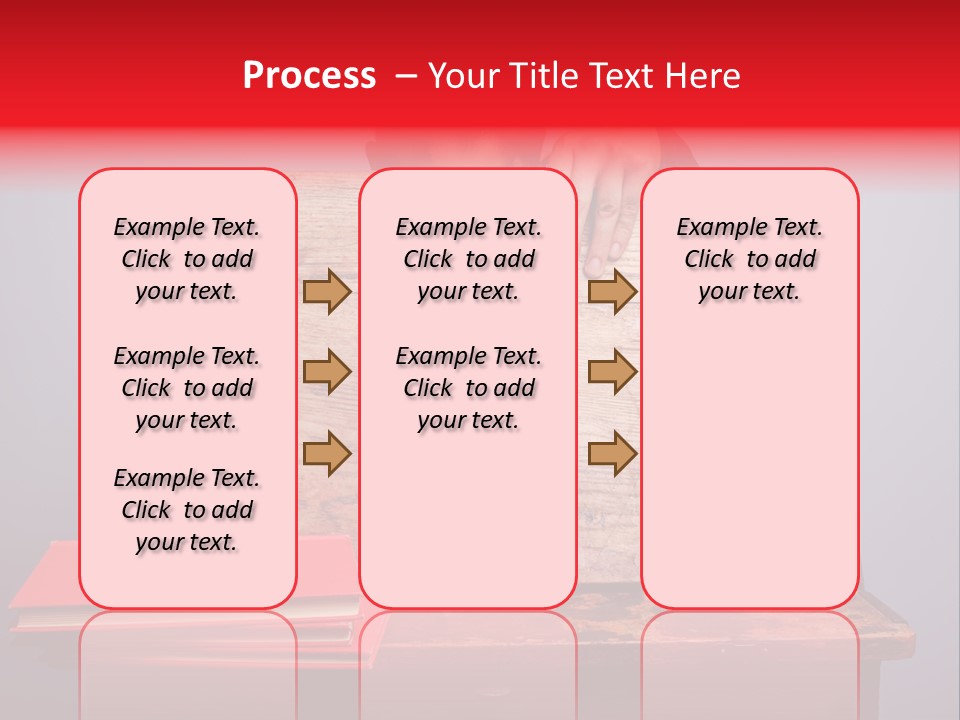 Process – Your Title Text Here

Example Text. Click to add your text.

Example Text. Click to add your text.

Example Text. Click to add your text.

Example Text. Click to add your text.

Example Text. Click to add your text.

Example Text. Click to add your text.